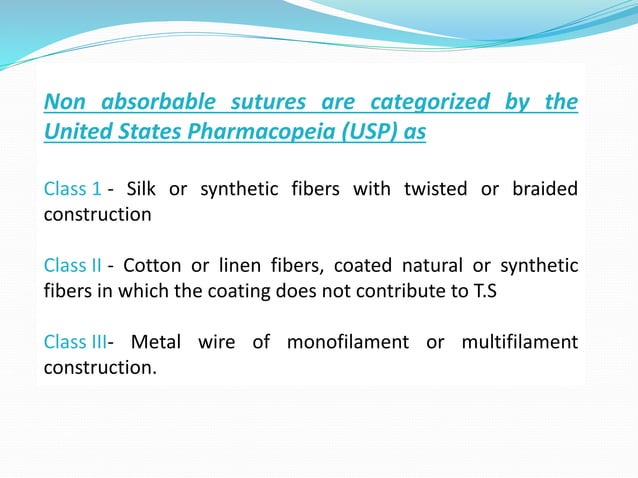 Non absorbable sutures are categorized by the United States Pharmacopeia (USP) as

Class 1 - Silk or synthetic fibers with twisted or braided construction

Class II - Cotton or linen fibers, coated natural or synthetic fibers in which the coating does not contribute to T.S

Class III- Metal wire of monofilament or multifilament construction.